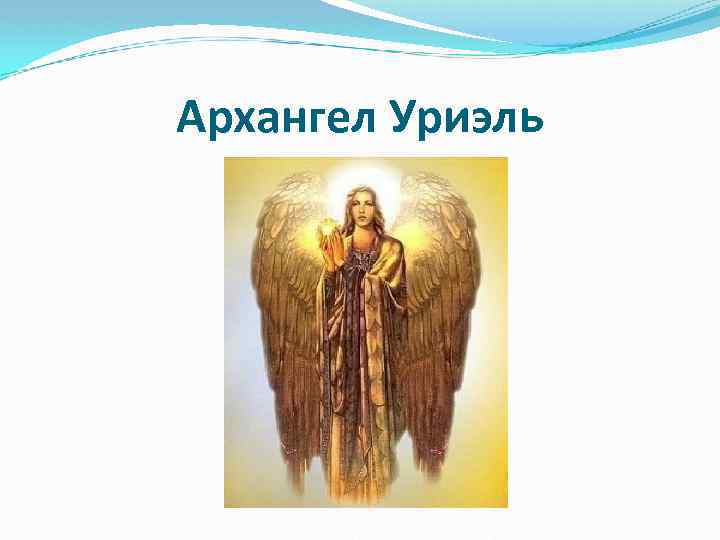 Архангел Уриэль